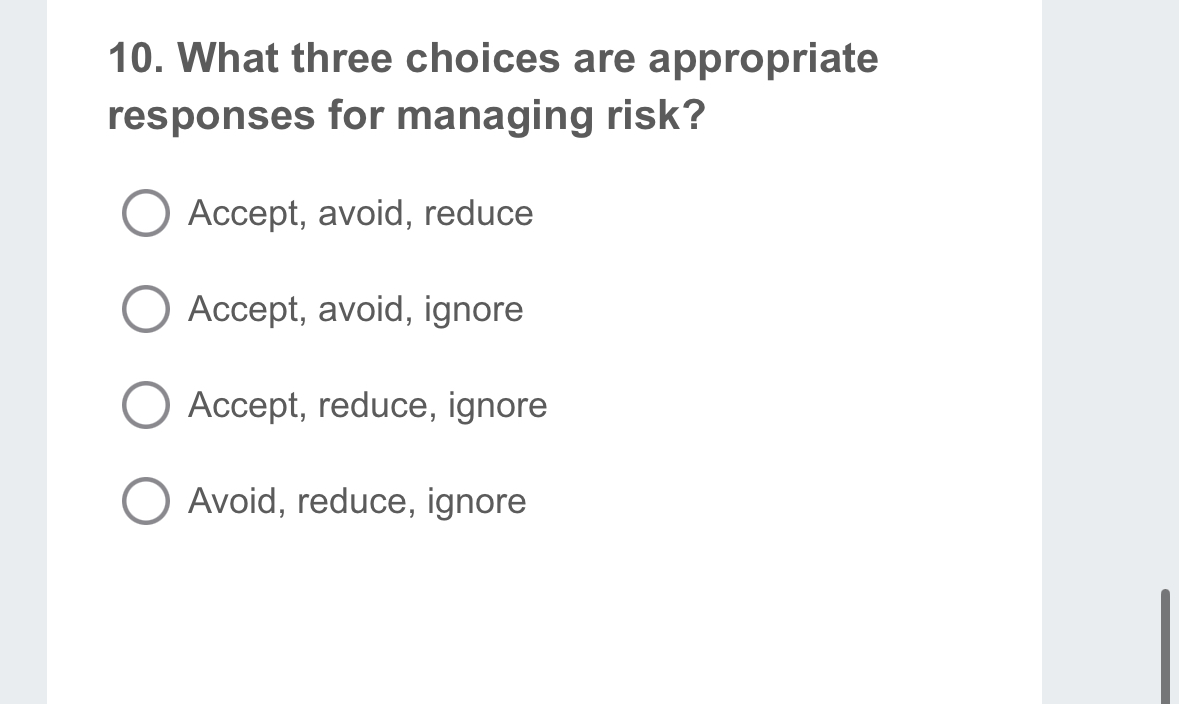 10. What three choices are appropriate responses for managing risk?

Accept, avoid, reduce

Accept, avoid, ignore

Accept, reduce, ignore

Avoid, reduce, ignore